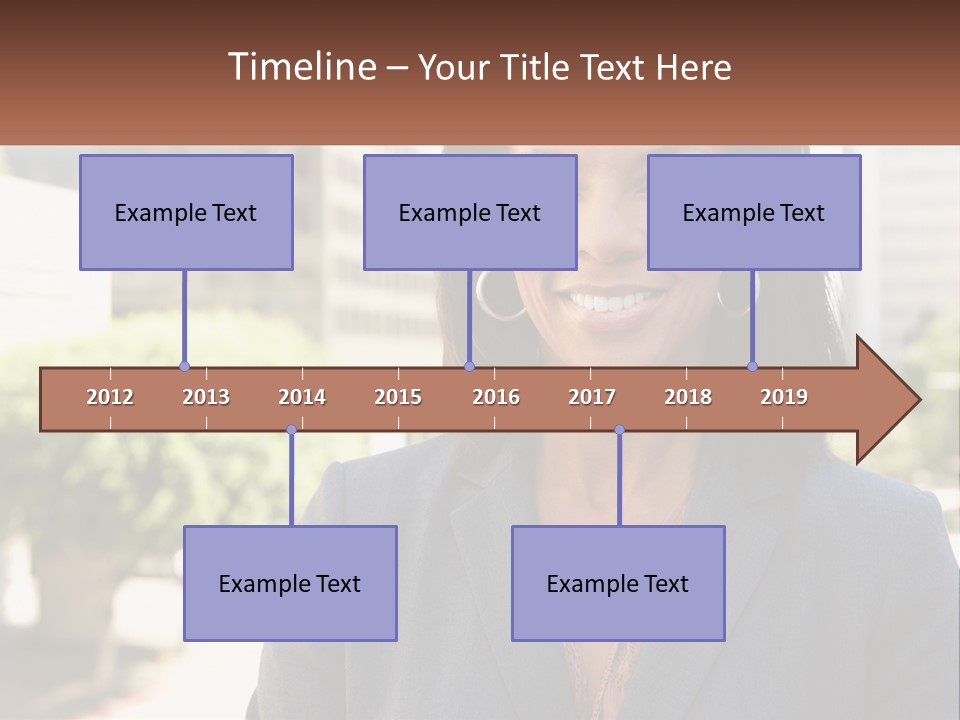 Timeline – Your Title Text Here

Example Text

Example Text

Example Text

2012 2013 2014 2015 2016 2017 2018 2019

Example Text

Example Text